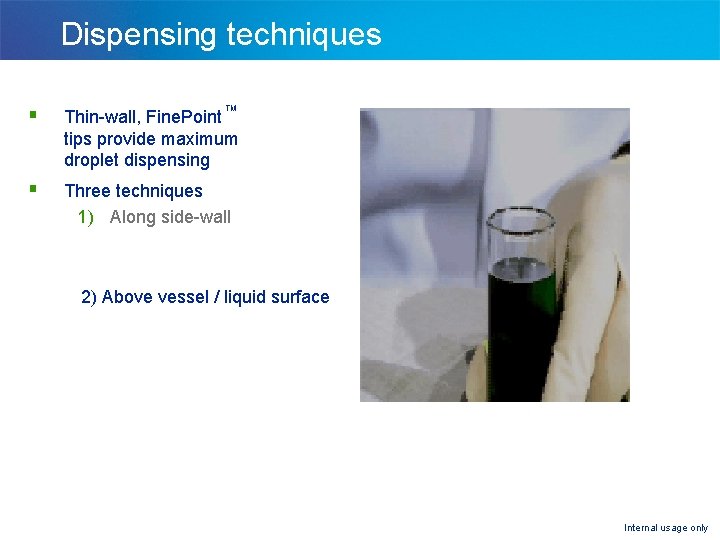 Dispensing techniques

Thin-wall, FinePoint™ tips provide maximum droplet dispensing

Three techniques

1) Along side-wall

2) Above vessel / liquid surface

Internal usage only